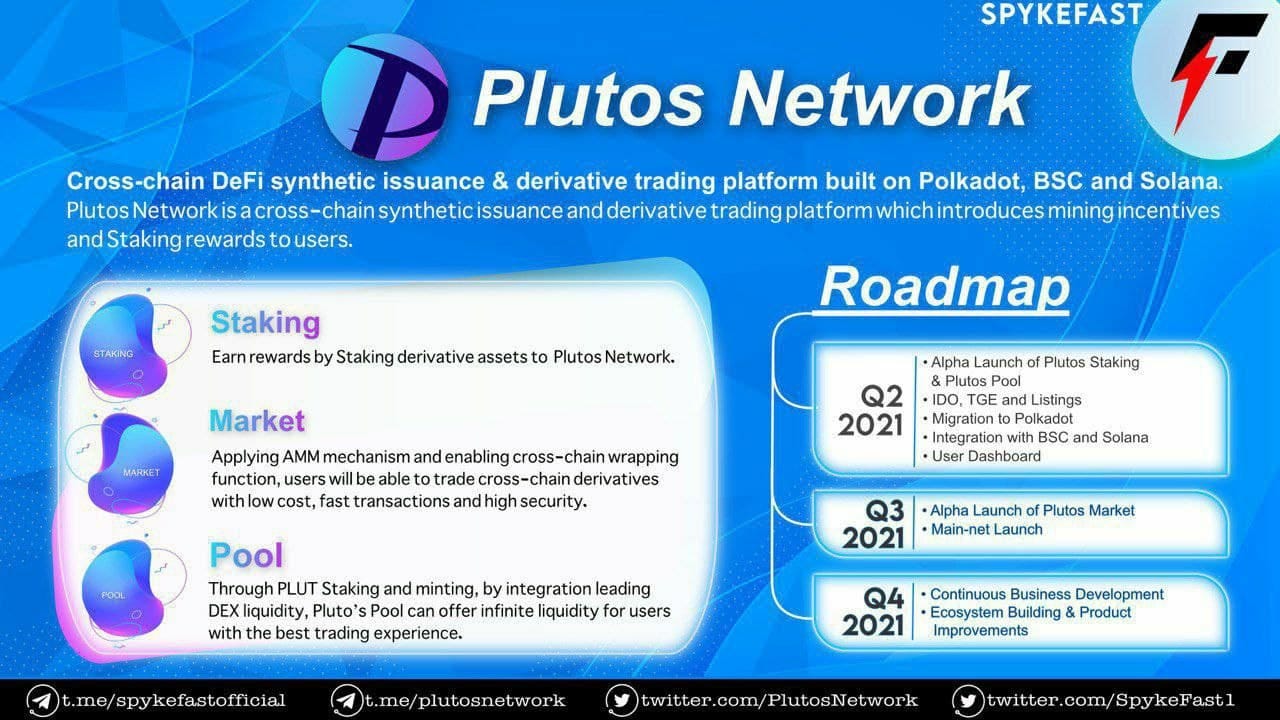 SPYKEFAST

Plutos Network

Cross-chain DeFi synthetic issuance & derivative trading platform built on Polkadot, BSC and Solana.
Plutos Network is a cross-chain synthetic issuance and derivative trading platform which introduces mining incentives and Staking rewards to users.

STAKING
Staking
Earn rewards by Staking derivative assets to Plutos Network.

MARKET
Market
Applying AMM mechanism and enabling cross-chain wrapping function, users will be able to trade cross-chain derivatives with low cost, fast transactions and high security.

POOL
Pool
Through PLUT Staking and minting, by integration leading DEX liquidity, Pluto's Pool can offer infinite liquidity for users with the best trading experience.

Roadmap

Q2 2021
• Alpha Launch of Plutos Staking & Plutos Pool
• IDO, TGE and Listings
• Migration to Polkadot
• Integration with BSC and Solana
• User Dashboard

Q3 2021
• Alpha Launch of Plutos Market
• Main-net Launch

Q4 2021
• Continuous Business Development
• Ecosystem Building & Product Improvements

t.me/spykefastofficial t.me/plutosnetwork twitter.com/PlutosNetwork twitter.com/SpykeFast1